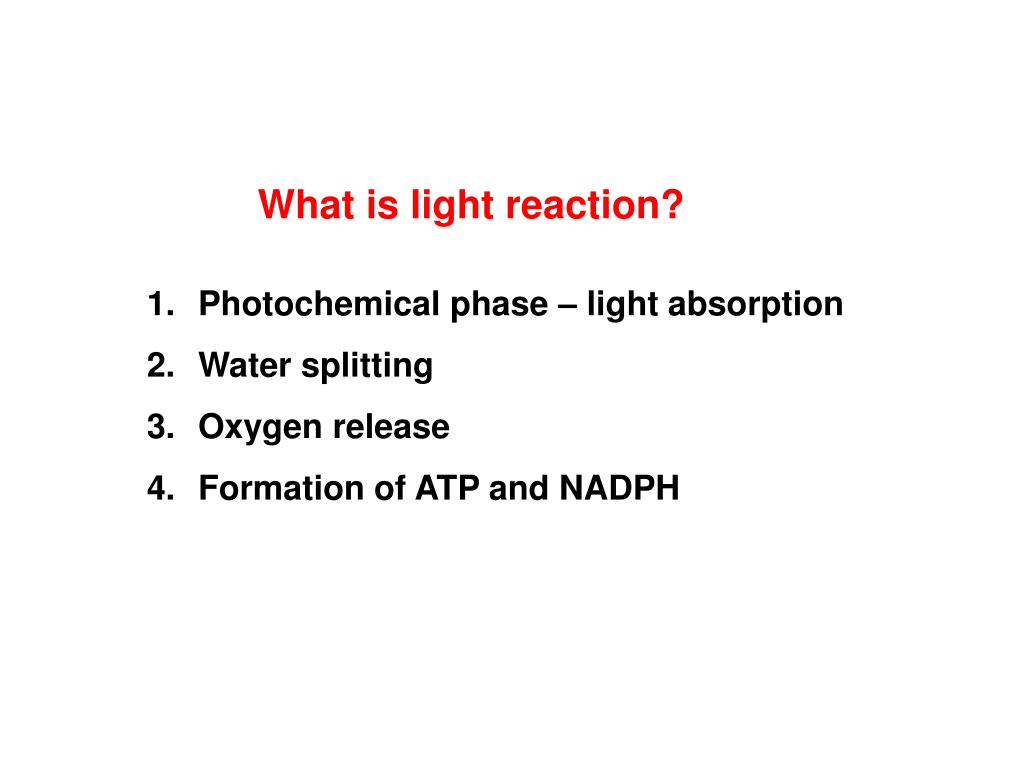 What is light reaction?

1. Photochemical phase – light absorption
2. Water splitting
3. Oxygen release
4. Formation of ATP and NADPH